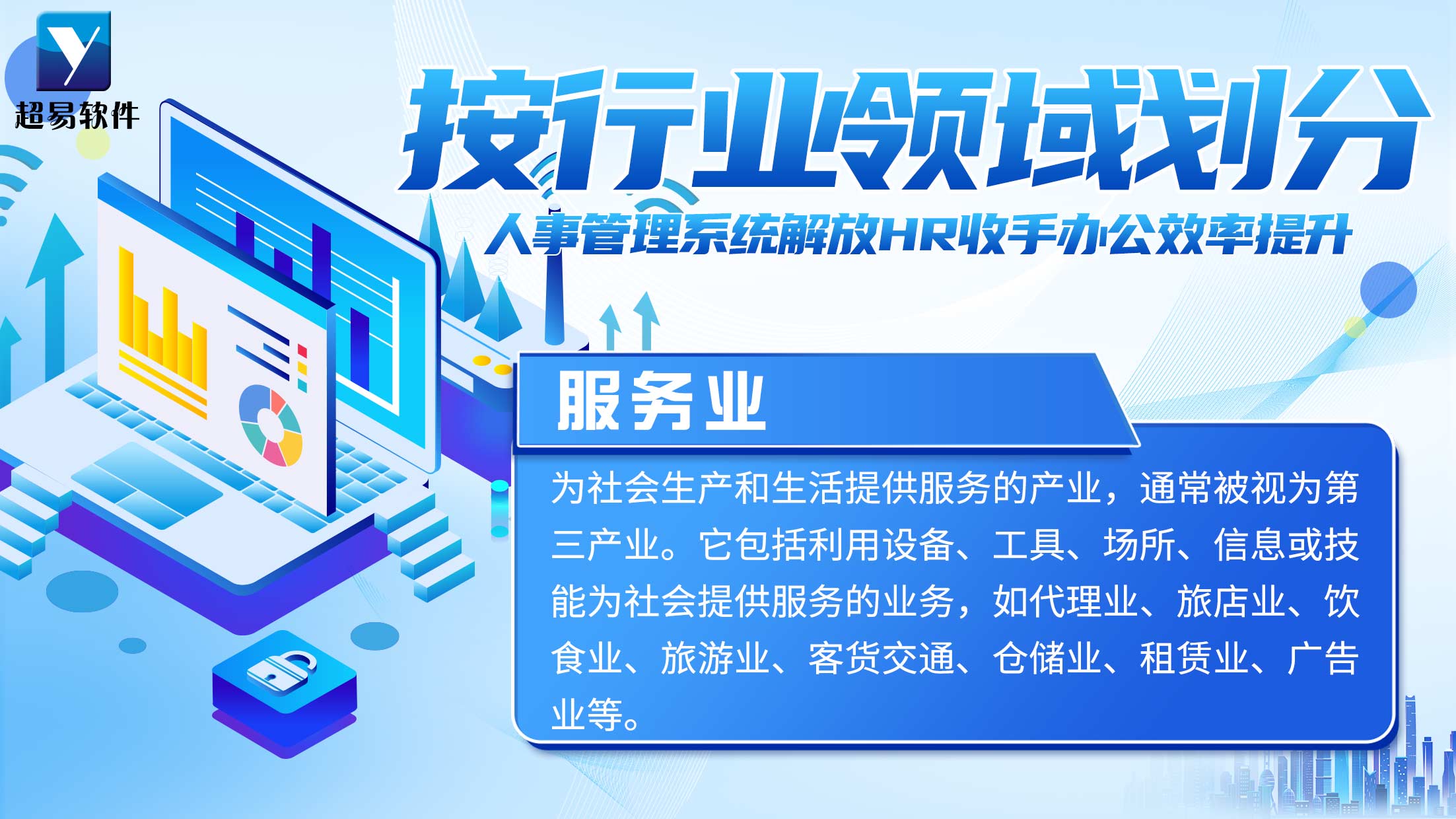 超易软件

按行业领域划分

人事管理系统解放HR收手办公效率提升

服务业

为社会生产和生活提供服务的产业，通常被视为第三产业。它包括利用设备、工具、场所、信息或技能为社会提供服务的业务，如代理业、旅店业、饮食业、旅游业、客货交通、仓储业、租赁业、广告业等。